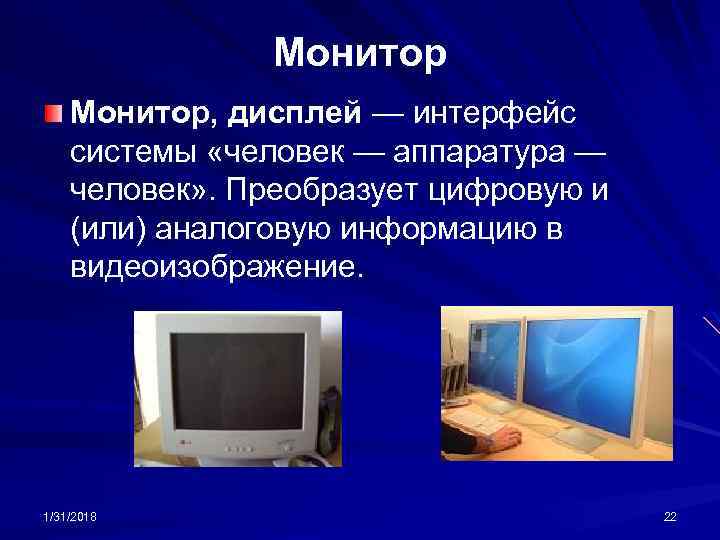 Монитор

Монитор, дисплей — интерфейс системы «человек — аппаратура — человек». Преобразует цифровую и (или) аналоговую информацию в видеоизображение.

1/31/2018

22